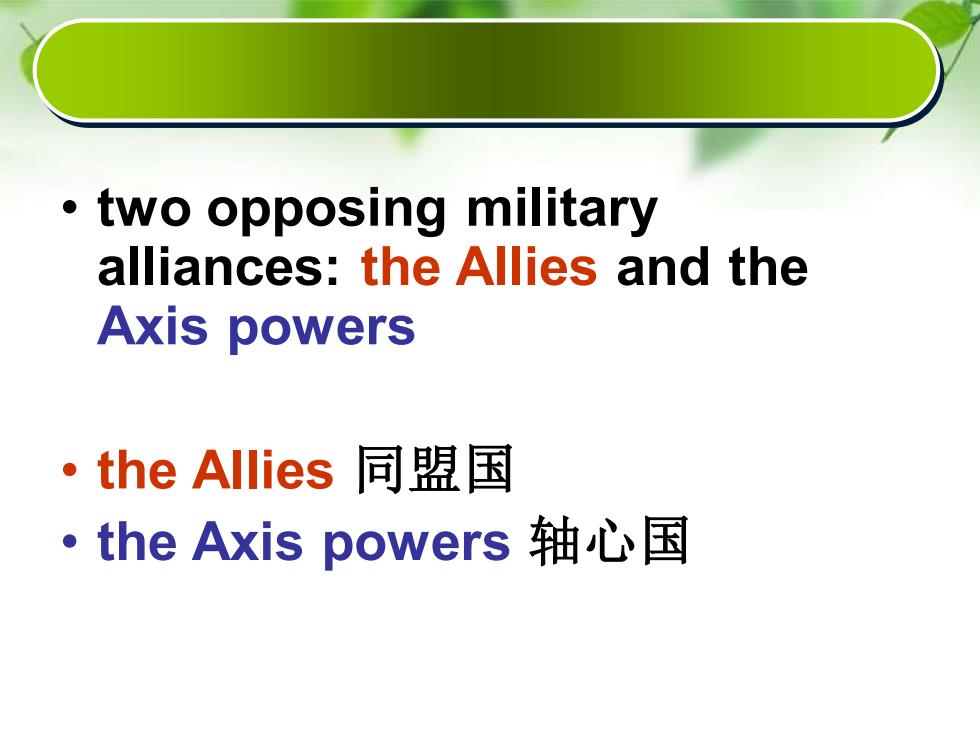 • two opposing military alliances: the Allies and the Axis powers

• the Allies 同盟国
• the Axis powers 轴心国